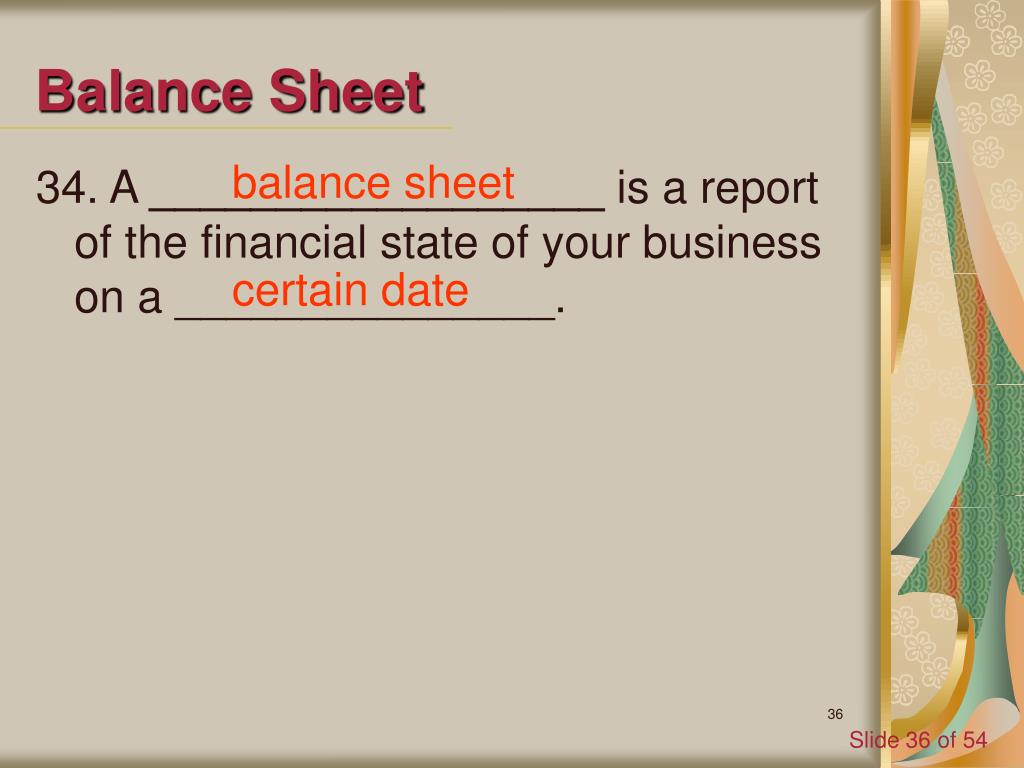 Balance Sheet

34. A balance sheet is a report of the financial state of your business on a certain date.

36

Slide 36 of 54